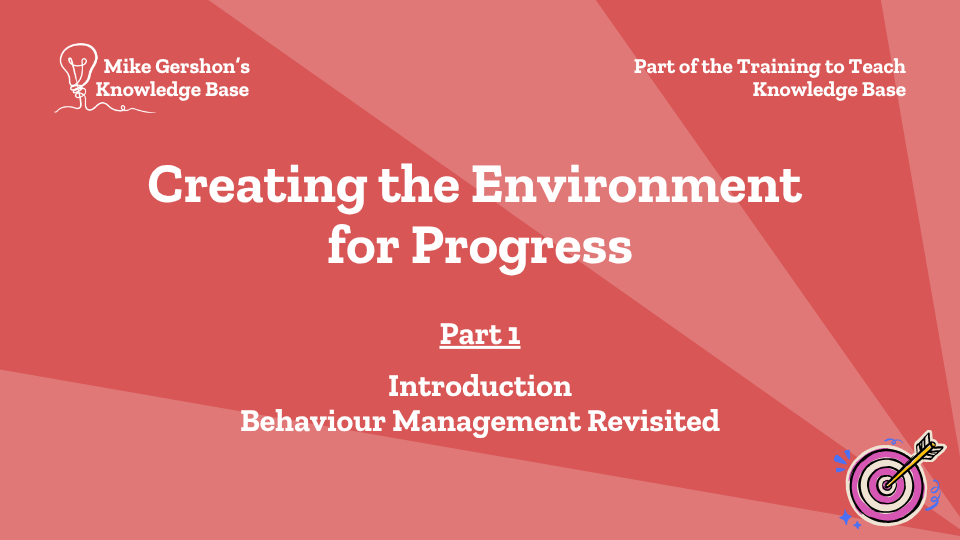 Mike Gershon's Knowledge Base

Part of the Training to Teach Knowledge Base

Creating the Environment for Progress

Part 1

Introduction
Behaviour Management Revisited